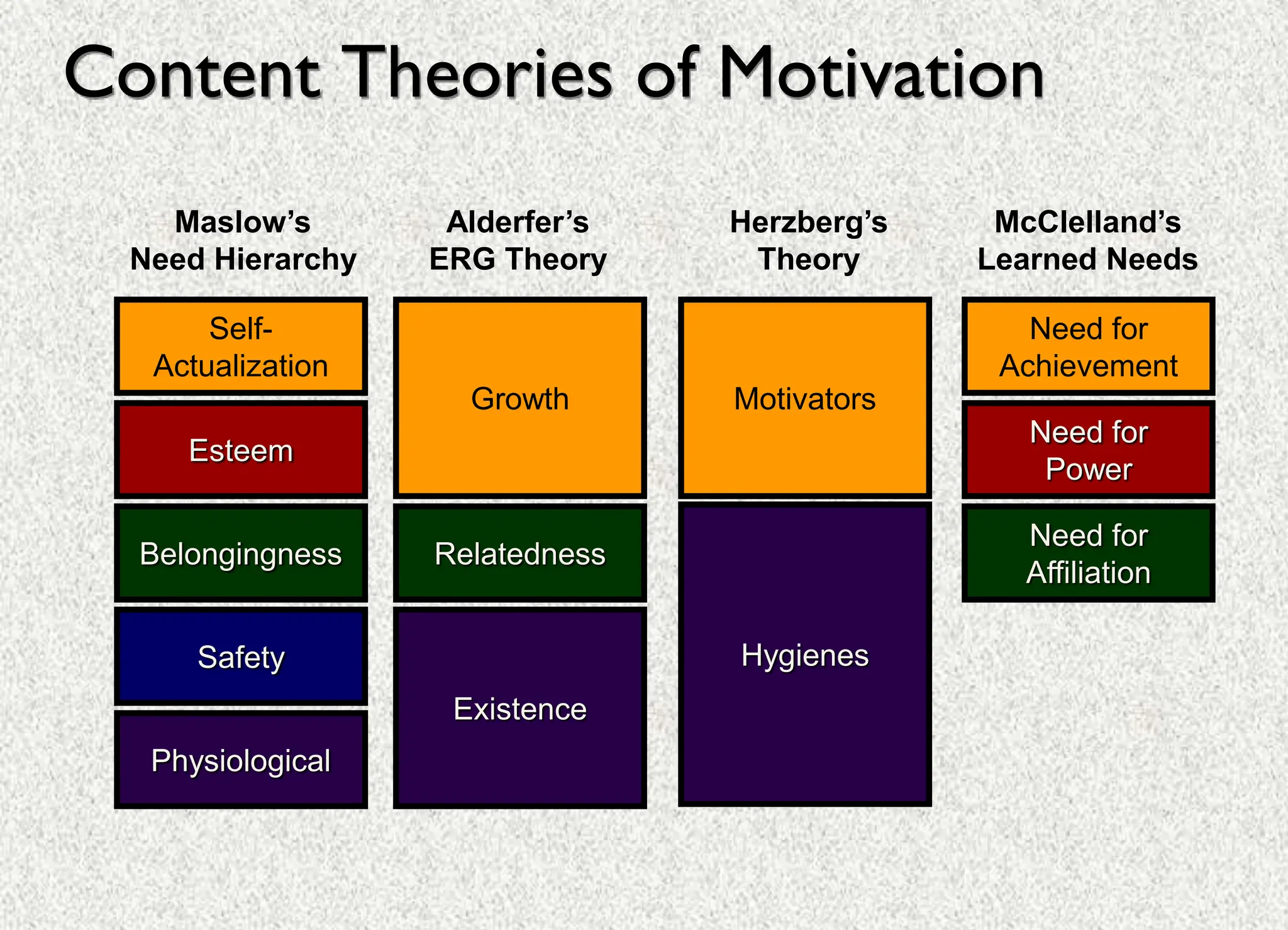 Content Theories of Motivation

Maslow's Need Hierarchy

Self-Actualization

Esteem

Belongingness

Safety

Physiological

Alderfer's ERG Theory

Growth

Relatedness

Existence

Herzberg's Theory

Motivators

Hygienes

McClelland's Learned Needs

Need for Achievement

Need for Power

Need for Affiliation